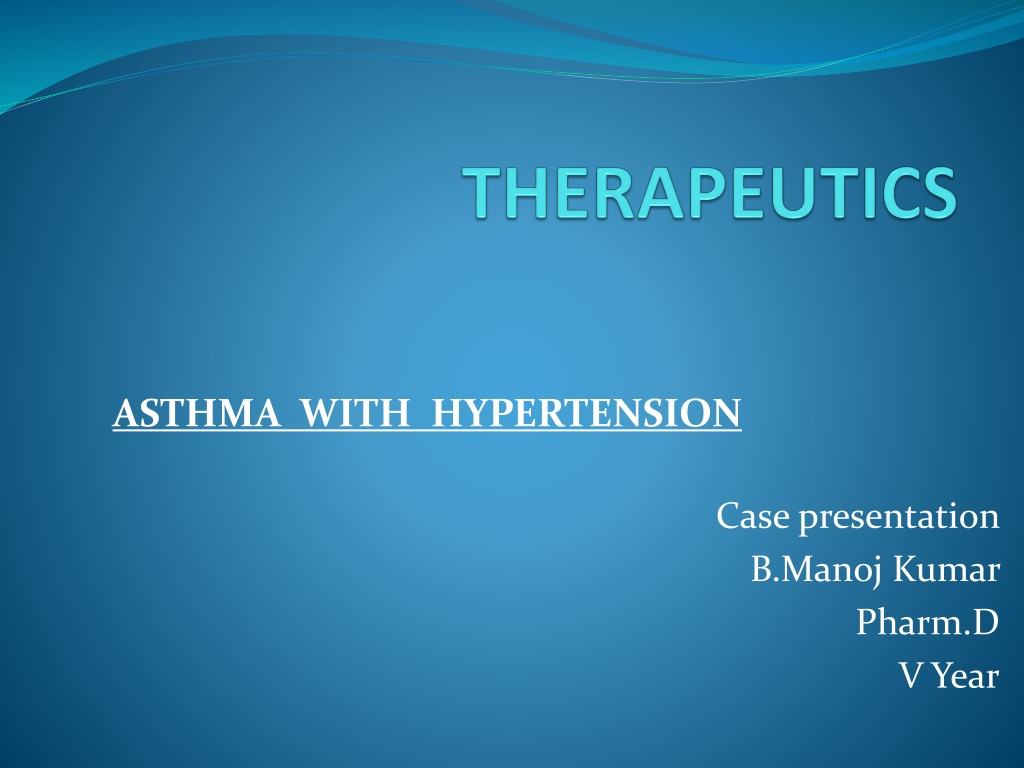 THERAPEUTICS

ASTHMA WITH HYPERTENSION

Case presentation
B.Manoj Kumar
Pharm.D
V Year